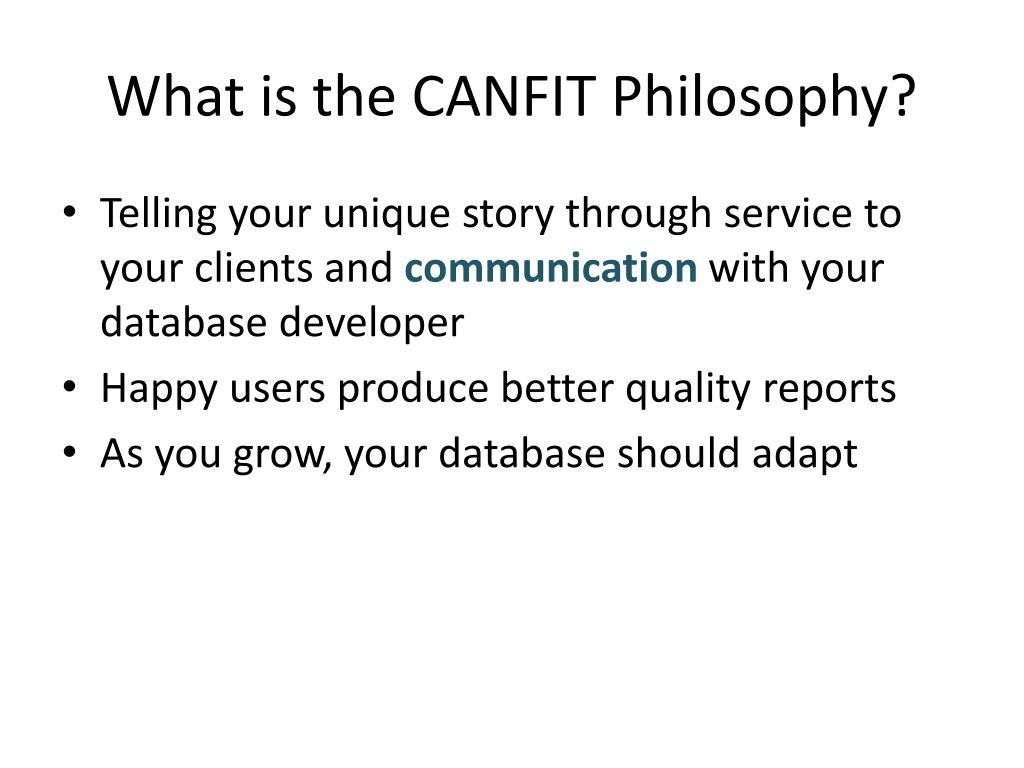 What is the CANFIT Philosophy?

• Telling your unique story through service to your clients and communication with your database developer
• Happy users produce better quality reports
• As you grow, your database should adapt